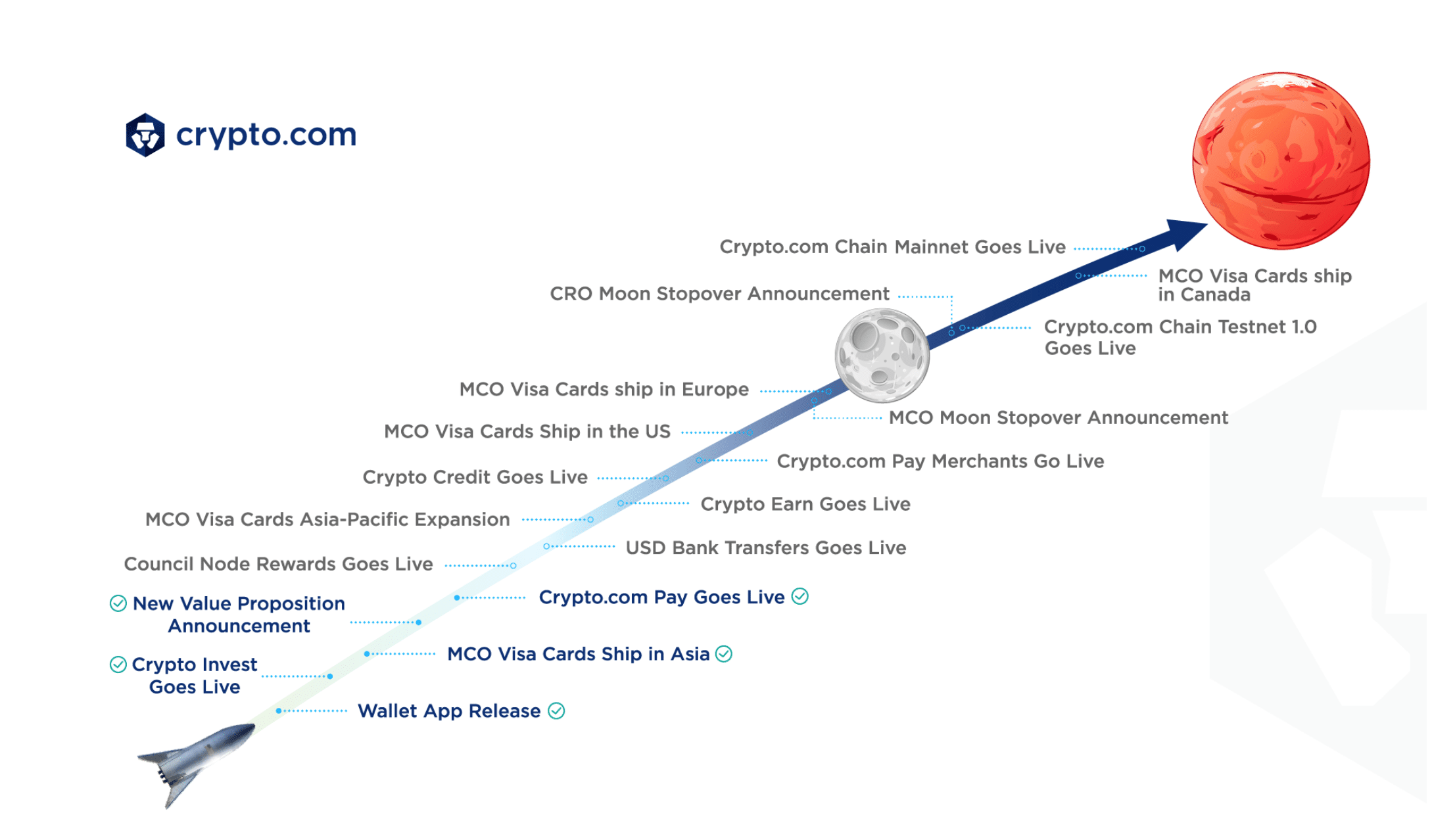 crypto.com

Crypto.com Chain Mainnet Goes Live

MCO Visa Cards ship in Canada

CRO Moon Stopover Announcement

Crypto.com Chain Testnet 1.0 Goes Live

MCO Visa Cards ship in Europe

MCO Moon Stopover Announcement

MCO Visa Cards Ship in the US

Crypto.com Pay Merchants Go Live

Crypto Credit Goes Live

Crypto Earn Goes Live

MCO Visa Cards Asia-Pacific Expansion

USD Bank Transfers Goes Live

Council Node Rewards Goes Live

Crypto.com Pay Goes Live

New Value Proposition Announcement

MCO Visa Cards Ship in Asia

Crypto Invest Goes Live

Wallet App Release